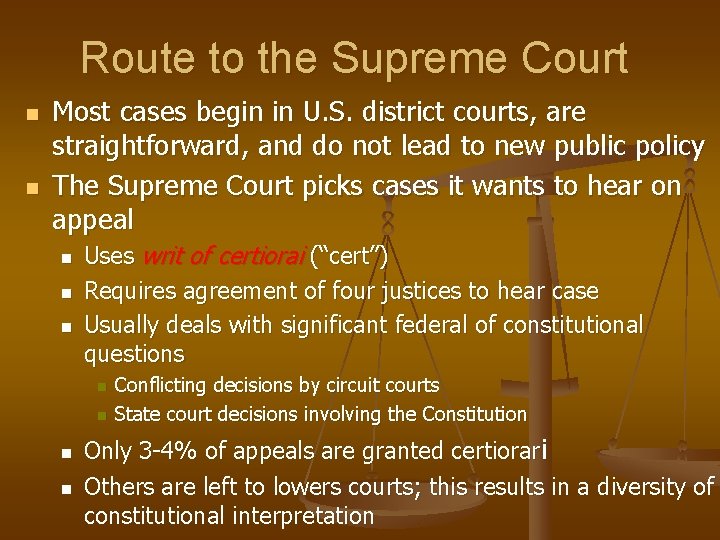 Route to the Supreme Court

- Most cases begin in U.S. district courts, are straightforward, and do not lead to new public policy
- The Supreme Court picks cases it wants to hear on appeal
  - Uses writ of certiorai ("cert")
  - Requires agreement of four justices to hear case
  - Usually deals with significant federal of constitutional questions
    - Conflicting decisions by circuit courts
    - State court decisions involving the Constitution
  - Only 3-4% of appeals are granted certiorari
  - Others are left to lowers courts; this results in a diversity of constitutional interpretation